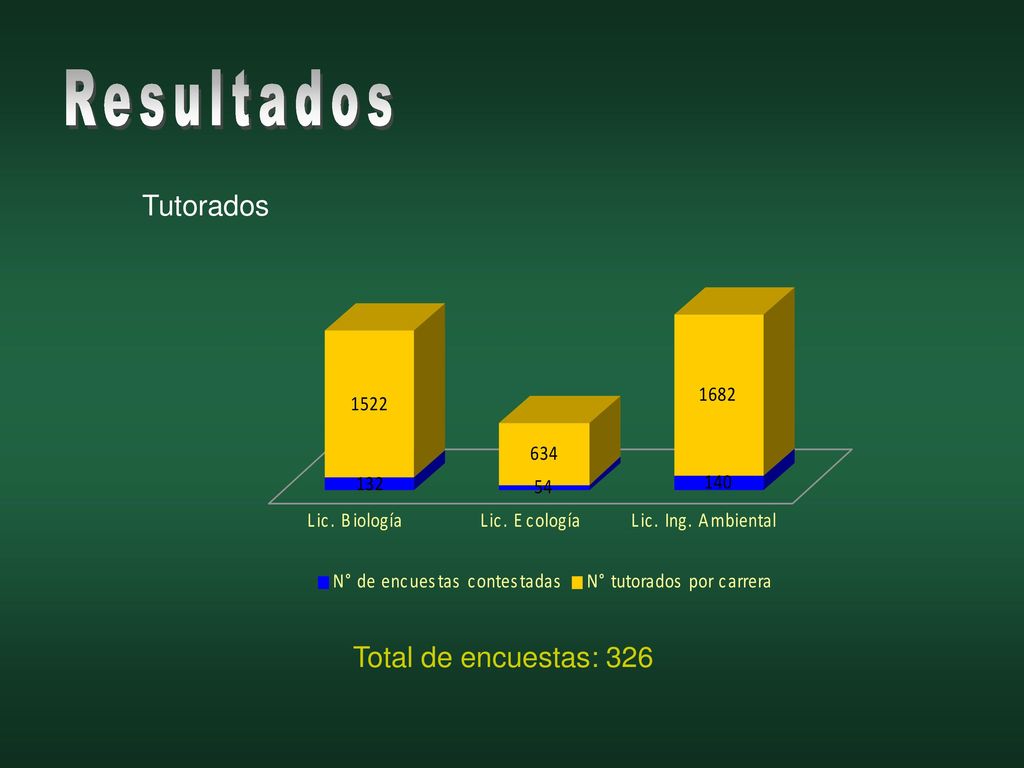 Resultados

Tutorados

1522

132

634

54

1682

140

Lic. Biología

Lic. Ecología

Lic. Ing. Ambiental

N° de encuestas contestadas

N° tutorados por carrera

Total de encuestas: 326